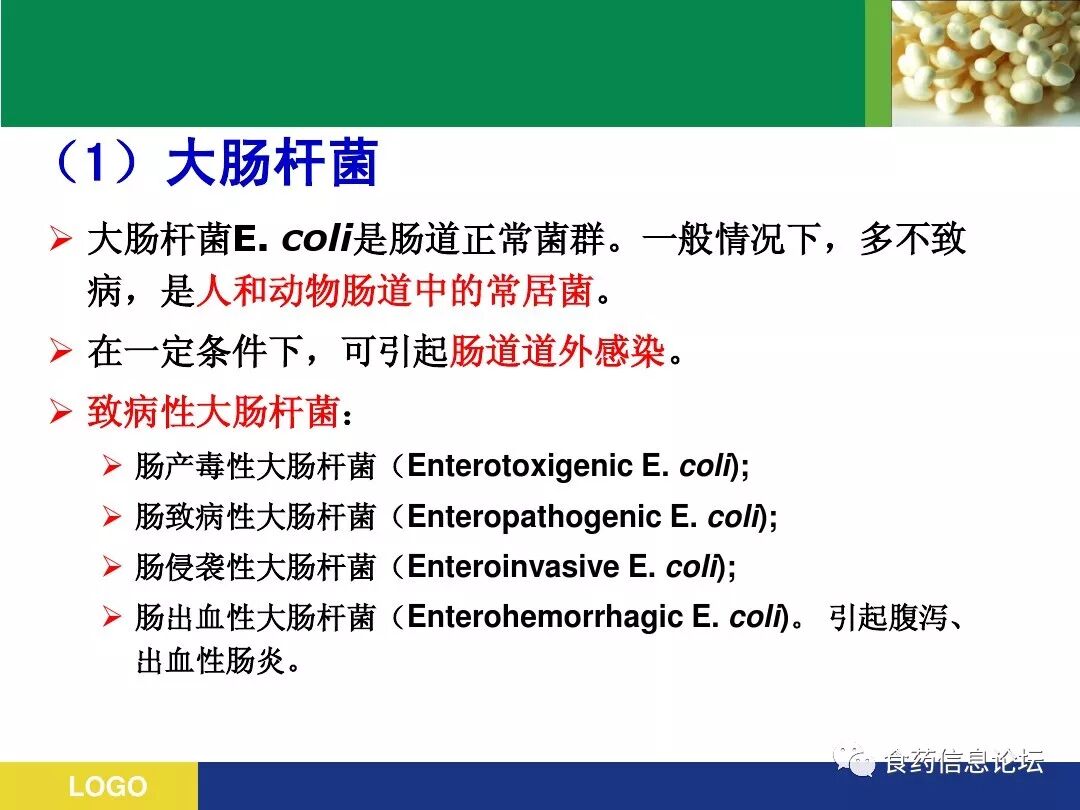 （1）大肠杆菌

➢ 大肠杆菌E. coli是肠道正常菌群。一般情况下，多不致病，是人和动物肠道中的常居菌。

➢ 在一定条件下，可引起肠道道外感染。

➢ 致病性大肠杆菌：

➢ 肠产毒性大肠杆菌（Enterotoxigenic E. coli);

➢ 肠致病性大肠杆菌（Enteropathogenic E. coli);

➢ 肠侵袭性大肠杆菌（Enteroinvasive E. coli);

➢ 肠出血性大肠杆菌（Enterohemorrhagic E. coli）。引起腹泻、出血性肠炎。

LOGO

食药信息论坛